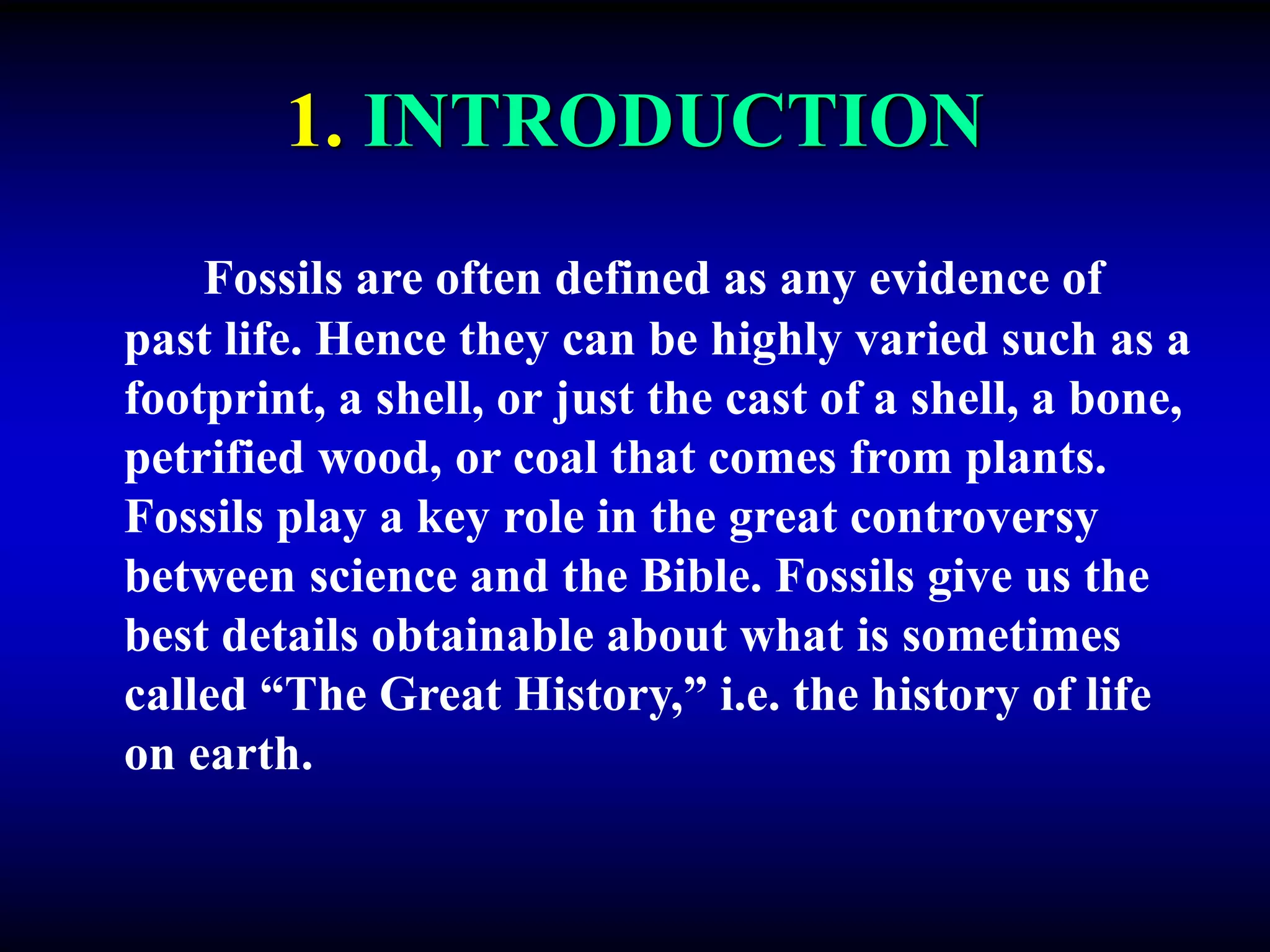 1. INTRODUCTION

Fossils are often defined as any evidence of past life. Hence they can be highly varied such as a footprint, a shell, or just the cast of a shell, a bone, petrified wood, or coal that comes from plants. Fossils play a key role in the great controversy between science and the Bible. Fossils give us the best details obtainable about what is sometimes called “The Great History,” i.e. the history of life on earth.